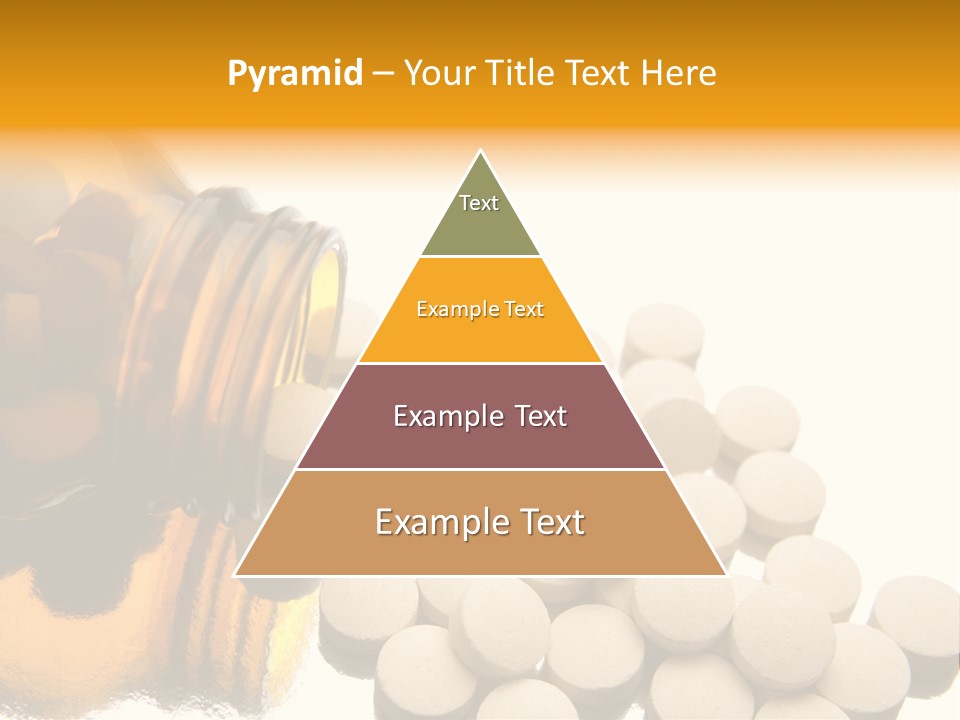 Pyramid – Your Title Text Here

Text

Example Text

Example Text

Example Text